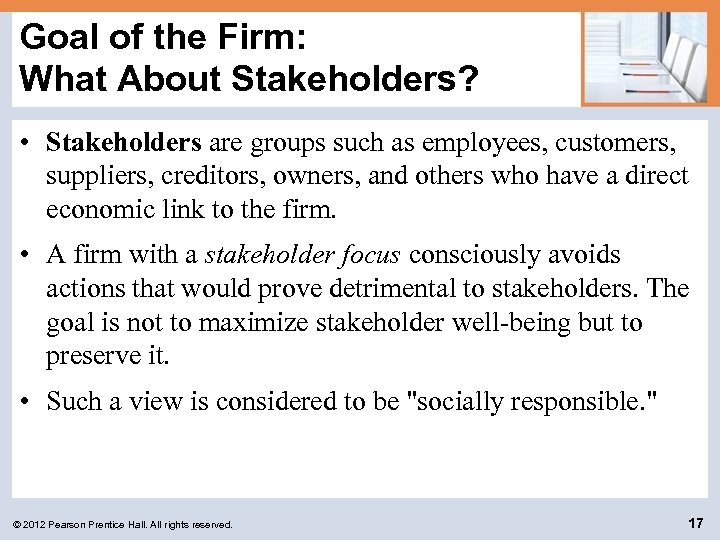 Goal of the Firm:
What About Stakeholders?

• Stakeholders are groups such as employees, customers, suppliers, creditors, owners, and others who have a direct economic link to the firm.

• A firm with a stakeholder focus consciously avoids actions that would prove detrimental to stakeholders. The goal is not to maximize stakeholder well-being but to preserve it.

• Such a view is considered to be "socially responsible."

© 2012 Pearson Prentice Hall. All rights reserved.

17